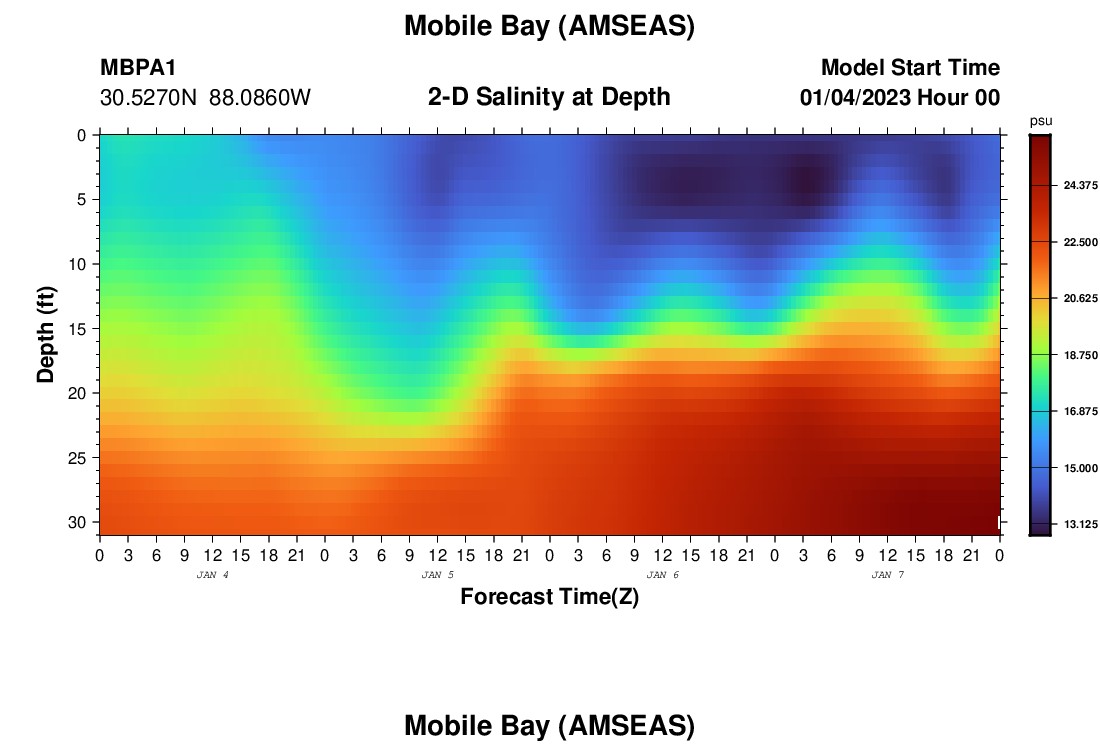 Mobile Bay (AMSEAS)

MBPA1
30.5270N 88.0860W

2-D Salinity at Depth

Model Start Time
01/04/2023 Hour 00

psu
24.375
22.500
20.625
18.750
16.875
15.000
13.125

Depth (ft)
0
5
10
15
20
25
30

0 3 6 9 12 15 18 21 0 3 6 9 12 15 18 21 0 3 6 9 12 15 18 21 0 3 6 9 12 15 18 21 0
JAN 4
JAN 5
JAN 6
JAN 7

Forecast Time(Z)

Mobile Bay (AMSEAS)